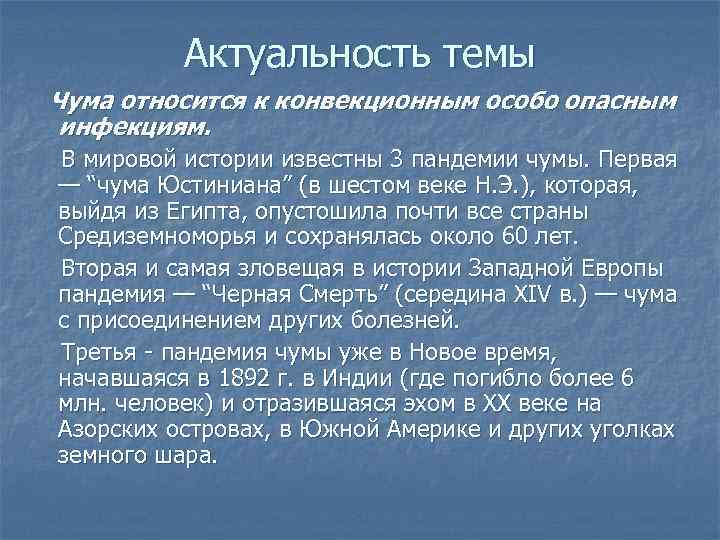 Актуальность темы

Чума относится к конвекционным особо опасным инфекциям.

В мировой истории известны 3 пандемии чумы. Первая — “чума Юстиниана” (в шестом веке Н.Э.), которая, выйдя из Египта, опустошила почти все страны Средиземноморья и сохранялась около 60 лет.

Вторая и самая зловещая в истории Западной Европы пандемия — “Черная Смерть” (середина XIV в.) — чума с присоединением других болезней.

Третья - пандемия чумы уже в Новое время, начавшаяся в 1892 г. в Индии (где погибло более 6 млн. человек) и отразившаяся эхом в XX веке на Азорских островах, в Южной Америке и других уголках земного шара.